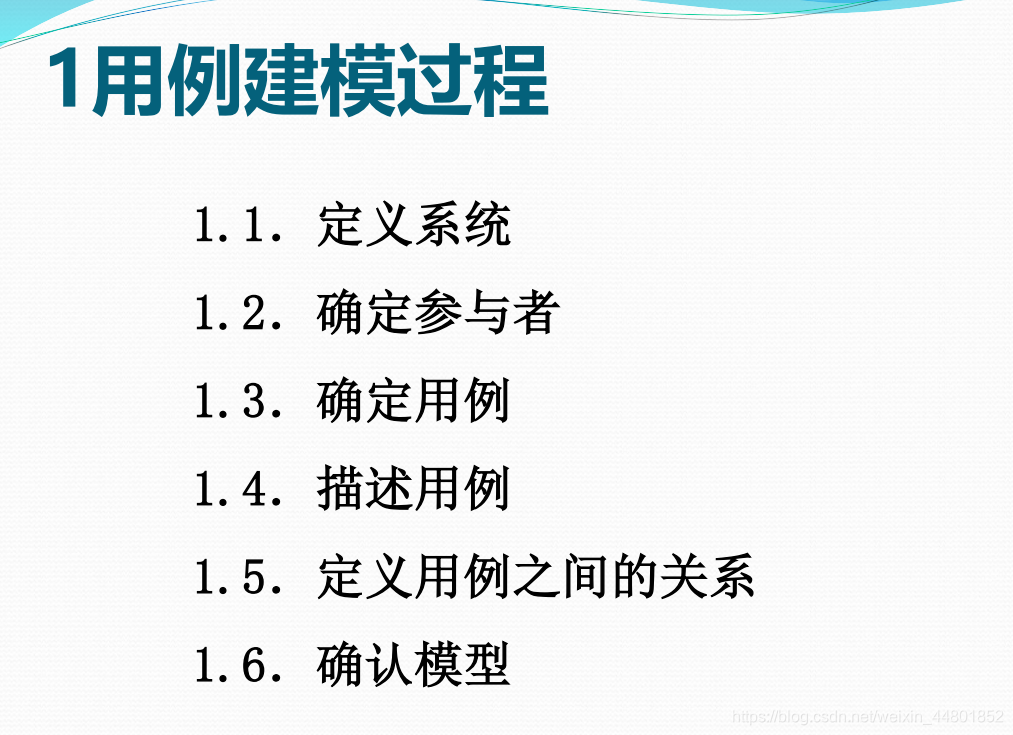 1用例建模过程

1.1. 定义系统

1.2. 确定参与者

1.3. 确定用例

1.4. 描述用例

1.5. 定义用例之间的关系

1.6. 确认模型

https://blog.csdn.net/weixin_44801852